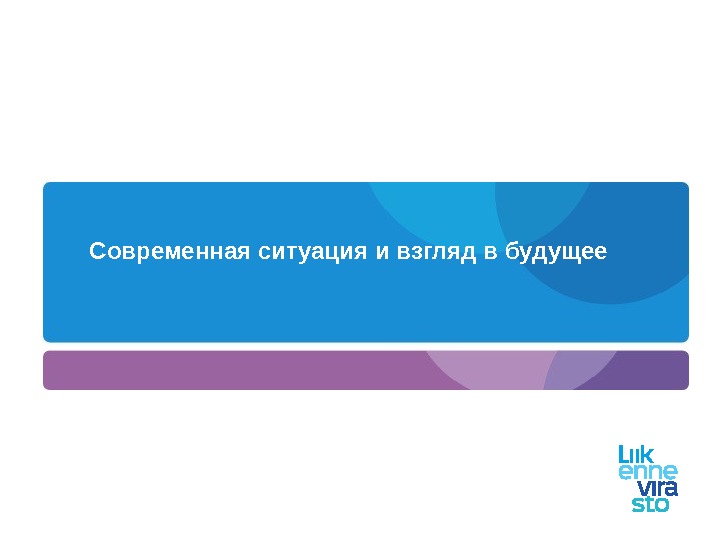 Современная ситуация и взгляд в будущее

Liik
enne
vira
sto